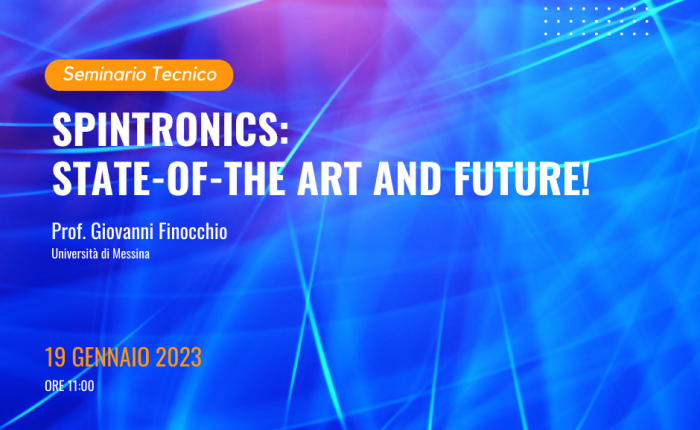 Seminario Tecnico

SPINTRONICS: STATE-OF-THE ART AND FUTURE!

Prof. Giovanni Finocchio
Università di Messina

19 GENNAIO 2023
ORE 11:00